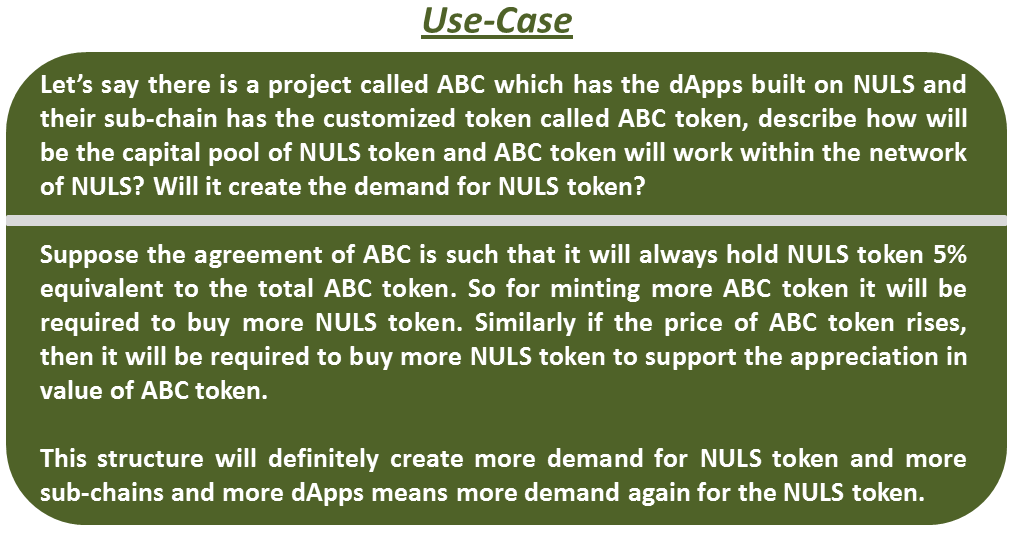 Use-Case

Let's say there is a project called ABC which has the dApps built on NULS and their sub-chain has the customized token called ABC token, describe how will be the capital pool of NULS token and ABC token will work within the network of NULS? Will it create the demand for NULS token?

Suppose the agreement of ABC is such that it will always hold NULS token 5% equivalent to the total ABC token. So for minting more ABC token it will be required to buy more NULS token. Similarly if the price of ABC token rises, then it will be required to buy more NULS token to support the appreciation in value of ABC token.

This structure will definitely create more demand for NULS token and more sub-chains and more dApps means more demand again for the NULS token.